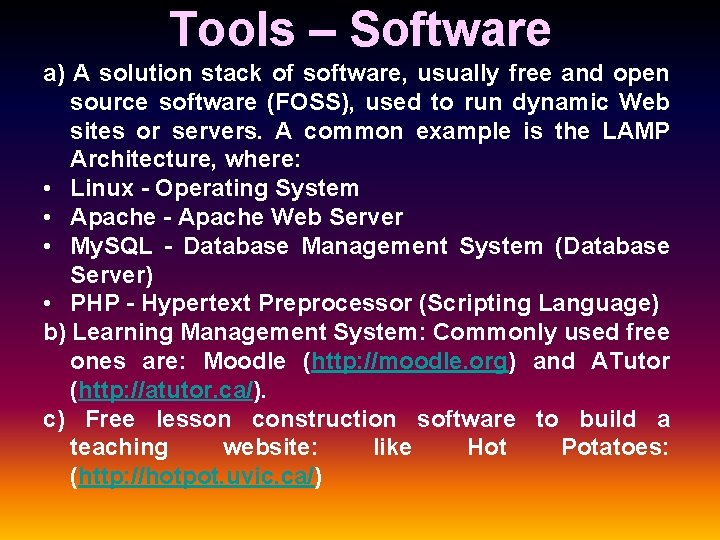 Tools – Software

a) A solution stack of software, usually free and open source software (FOSS), used to run dynamic Web sites or servers. A common example is the LAMP Architecture, where:

• Linux - Operating System
• Apache - Apache Web Server
• MySQL - Database Management System (Database Server)
• PHP - Hypertext Preprocessor (Scripting Language)

b) Learning Management System: Commonly used free ones are: Moodle (http://moodle.org) and ATutor (http://atutor.ca/).

c) Free lesson construction software to build a teaching website: like Hot Potatoes: (http://hotpot.uvic.ca/)